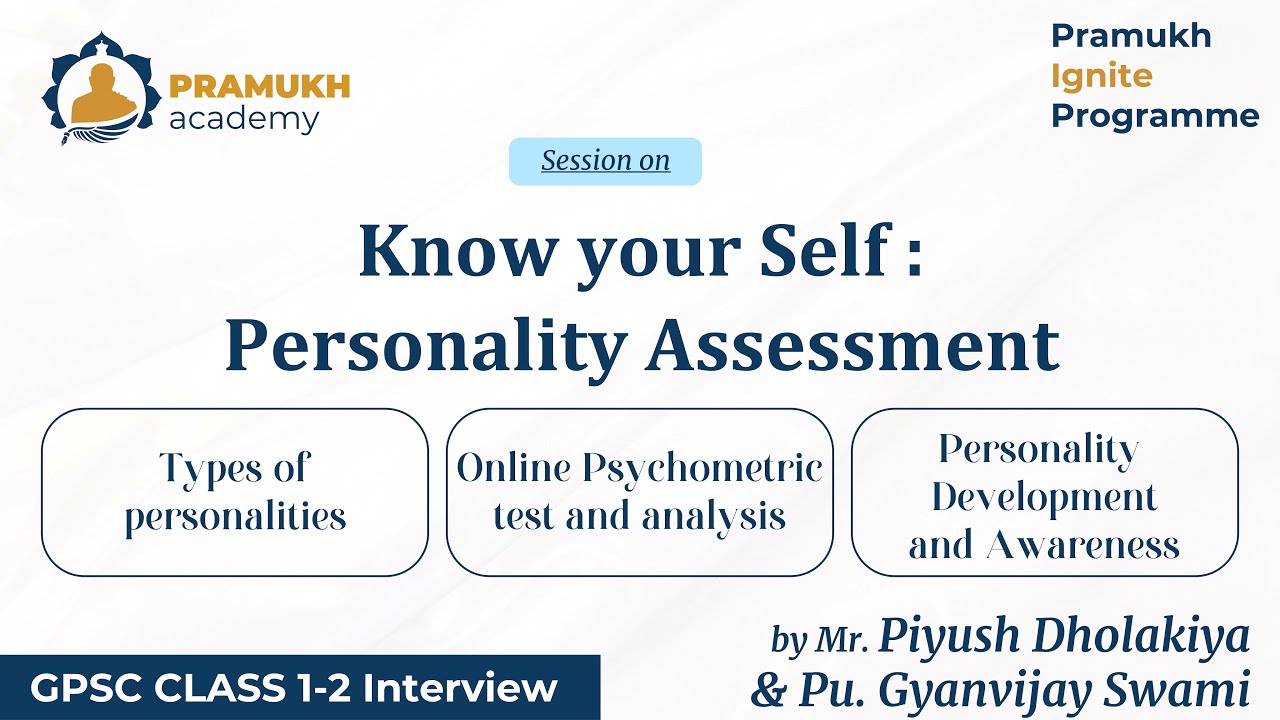 PRAMUKH academy

Pramukh Ignite Programme

Session on

Know your Self : Personality Assessment

Types of personalities

Online Psychometric test and analysis

Personality Development and Awareness

by Mr. Piyush Dholakiya & Pu. Gyanvijay Swami

GPSC CLASS 1-2 Interview